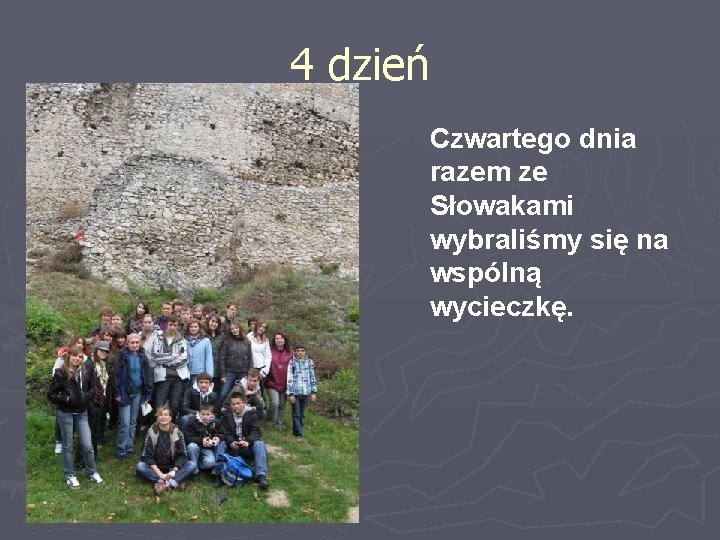 4 dzień

Czwartego dnia razem ze Słowakami wybraliśmy się na wspólną wycieczkę.